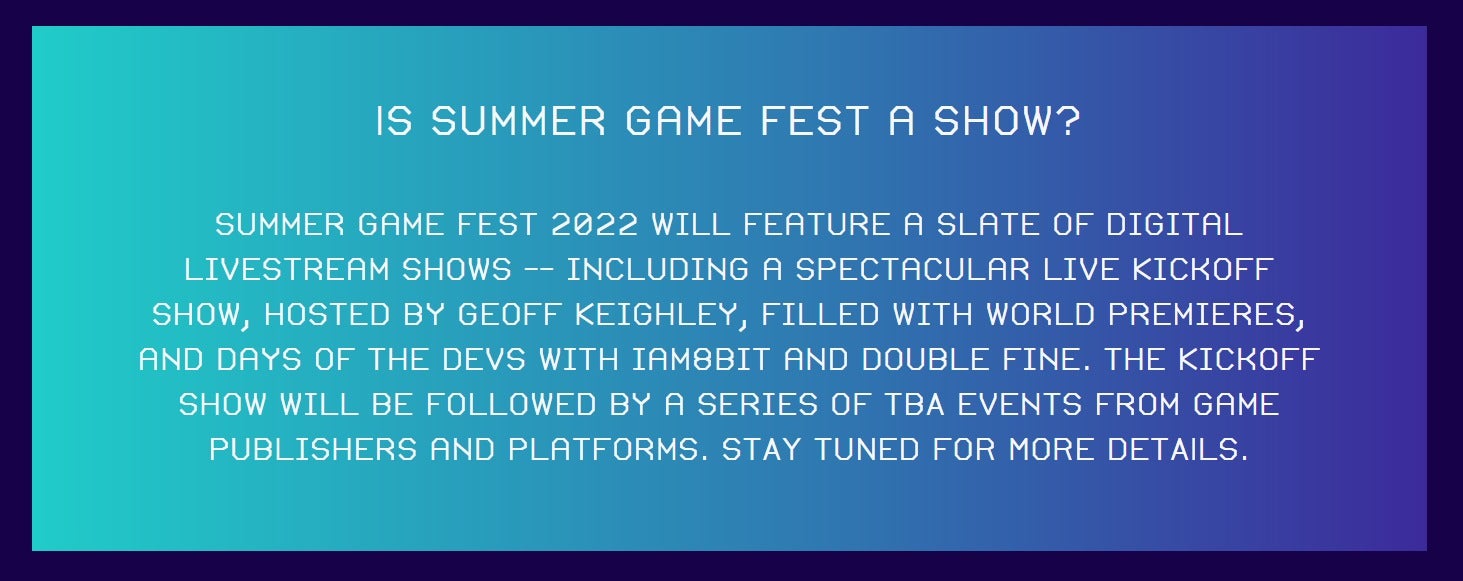 IS SUMMER GAME FEST A SHOW?

SUMMER GAME FEST 2022 WILL FEATURE A SLATE OF DIGITAL LIVESTREAM SHOWS -- INCLUDING A SPECTACULAR LIVE KICKOFF SHOW, HOSTED BY GEOFF KEIGHLEY, FILLED WITH WORLD PREMIERES, AND DAYS OF THE DEVS WITH IAM8BIT AND DOUBLE FINE. THE KICKOFF SHOW WILL BE FOLLOWED BY A SERIES OF TBA EVENTS FROM GAME PUBLISHERS AND PLATFORMS. STAY TUNED FOR MORE DETAILS.